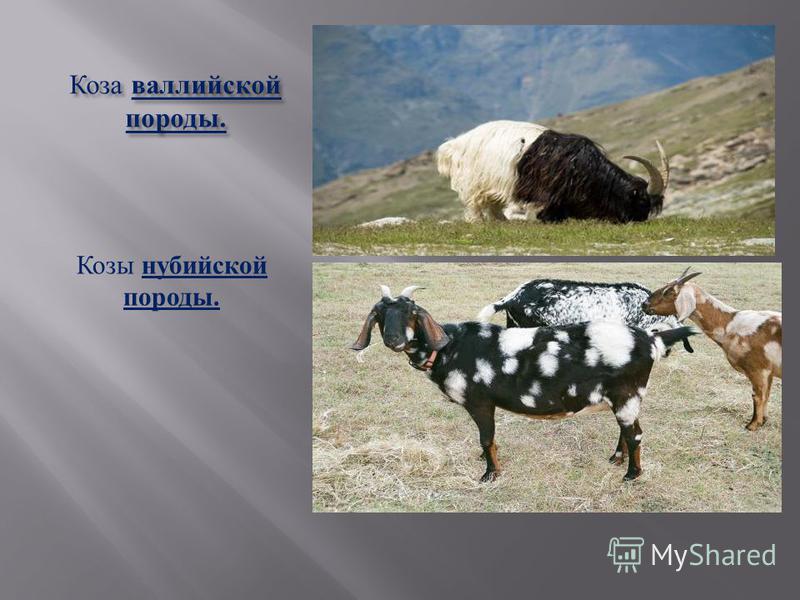 Коза валлийской породы.

Козы нубийской породы.

MyShared